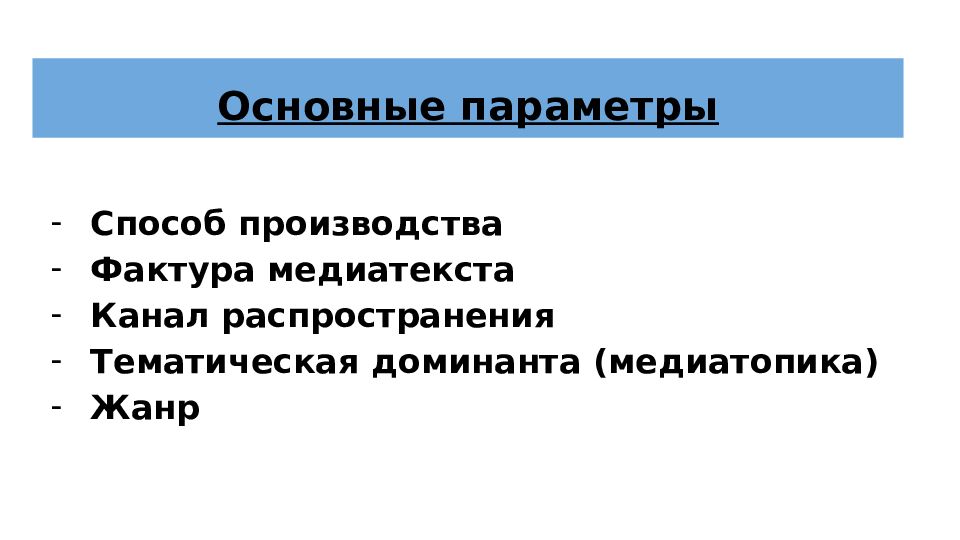 Основные параметры

- Способ производства
- Фактура медиатекста
- Канал распространения
- Тематическая доминанта (медиатопика)
- Жанр